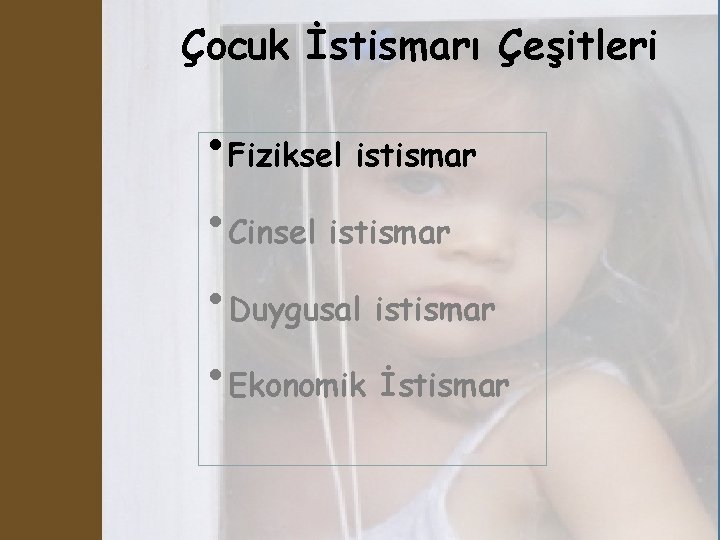 Çocuk İstismarı Çeşitleri

• Fiziksel istismar
• Cinsel istismar
• Duygusal istismar
• Ekonomik İstismar